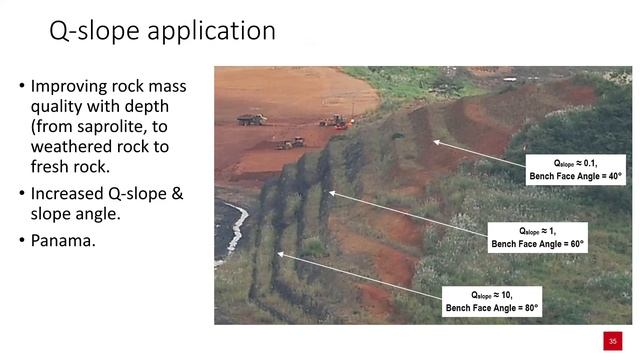 Q-slope application

• Improving rock mass quality with depth (from saprolite, to weathered rock to fresh rock.

• Increased Q-slope & slope angle.

• Panama.

$Q_{slope} \approx 0.1$,
Bench Face Angle = 40°

$Q_{slope} \approx 1$,
Bench Face Angle = 60°

$Q_{slope} \approx 10$,
Bench Face Angle = 80°

35